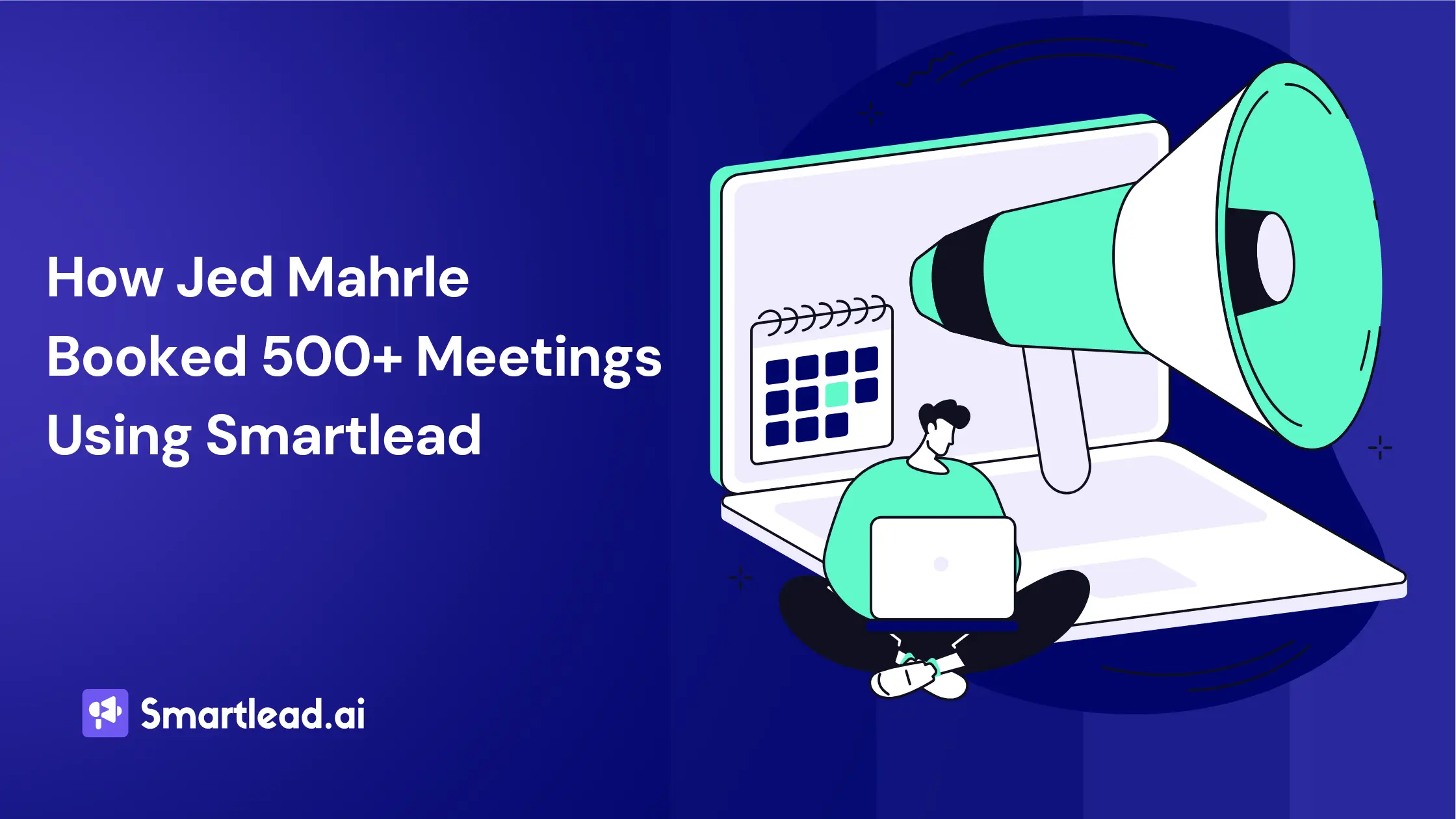 How Jed Mahrle Booked 500+ Meetings Using Smartlead

Smartlead.ai